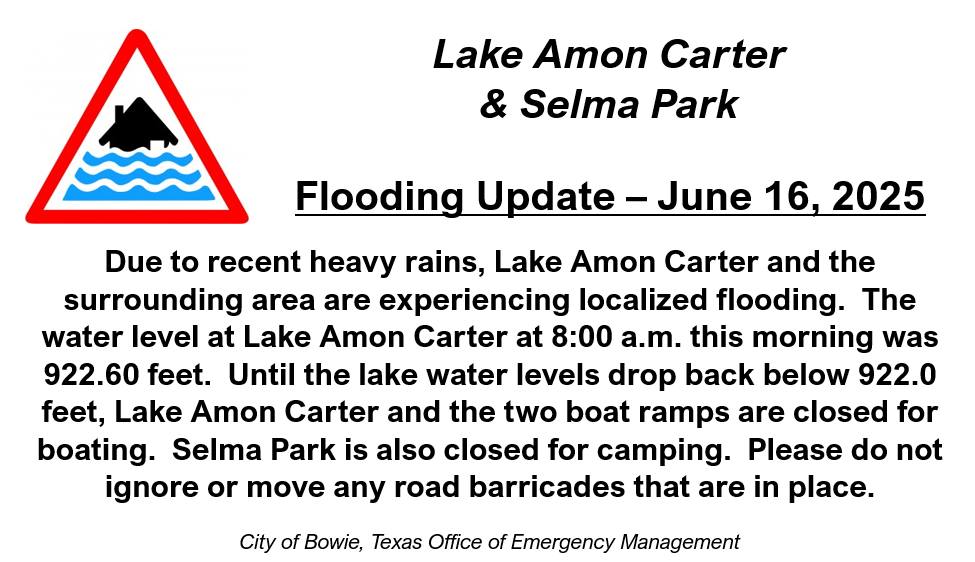 Lake Amon Carter
& Selma Park

Flooding Update – June 16, 2025

Due to recent heavy rains, Lake Amon Carter and the surrounding area are experiencing localized flooding. The water level at Lake Amon Carter at 8:00 a.m. this morning was 922.60 feet. Until the lake water levels drop back below 922.0 feet, Lake Amon Carter and the two boat ramps are closed for boating. Selma Park is also closed for camping. Please do not ignore or move any road barricades that are in place.

City of Bowie, Texas Office of Emergency Management